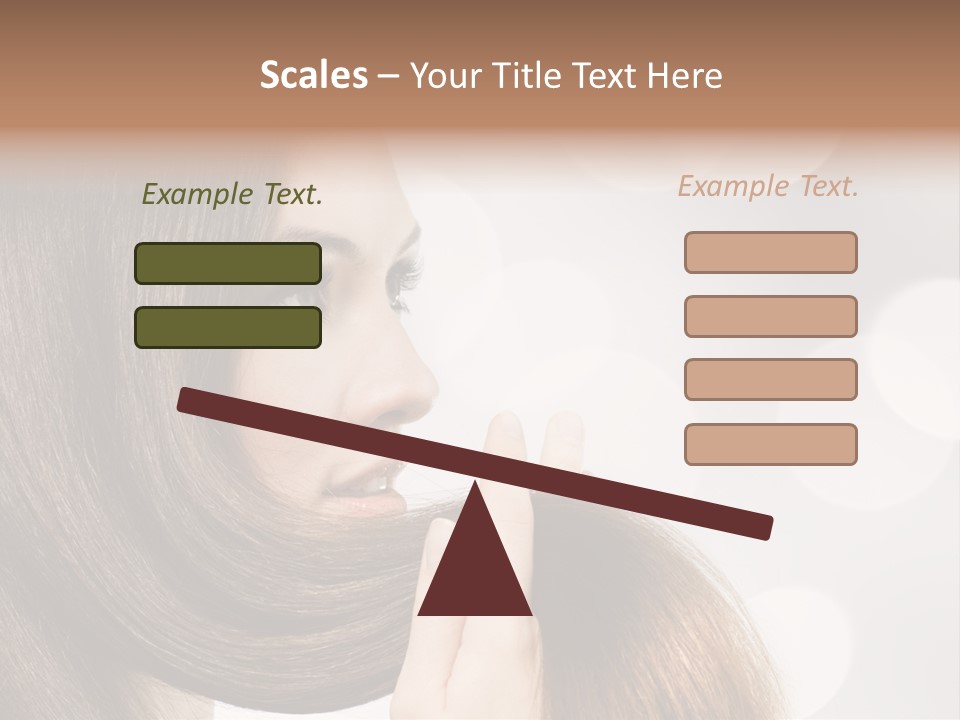 Scales – Your Title Text Here

Example Text.

Example Text.